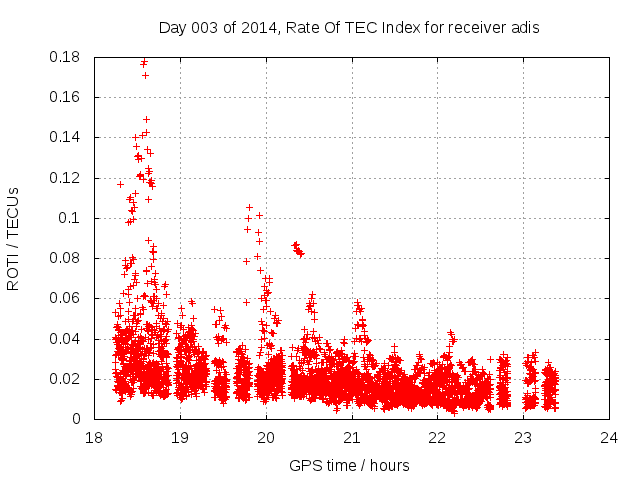 Day 003 of 2014, Rate Of TEC Index for receiver adis

ROTI / TECUs

0.18
0.16
0.14
0.12
0.1
0.08
0.06
0.04
0.02
0

18
19
20
21
22
23
24

GPS time / hours